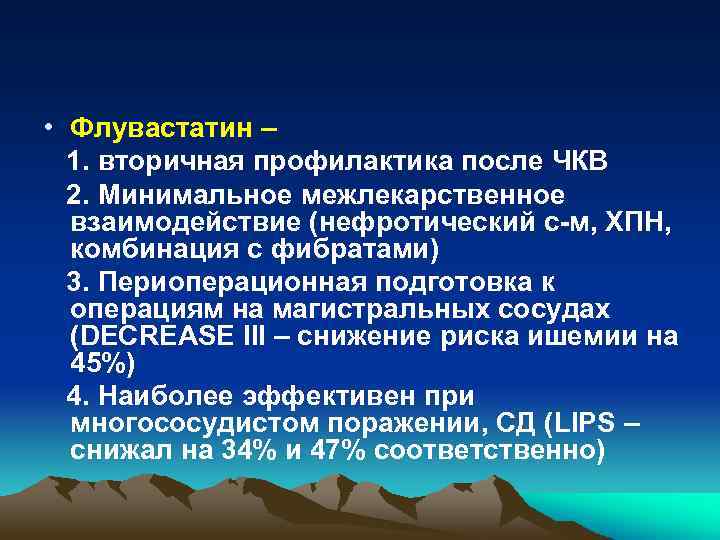 • Флувастатин –

1. вторичная профилактика после ЧКВ

2. Минимальное межлекарственное взаимодействие (нефротический с-м, ХПН, комбинация с фибратами)

3. Периоперационная подготовка к операциям на магистральных сосудах (DECREASE III – снижение риска ишемии на 45%)

4. Наиболее эффективен при многососудистом поражении, СД (LIPS – снижал на 34% и 47% соответственно)